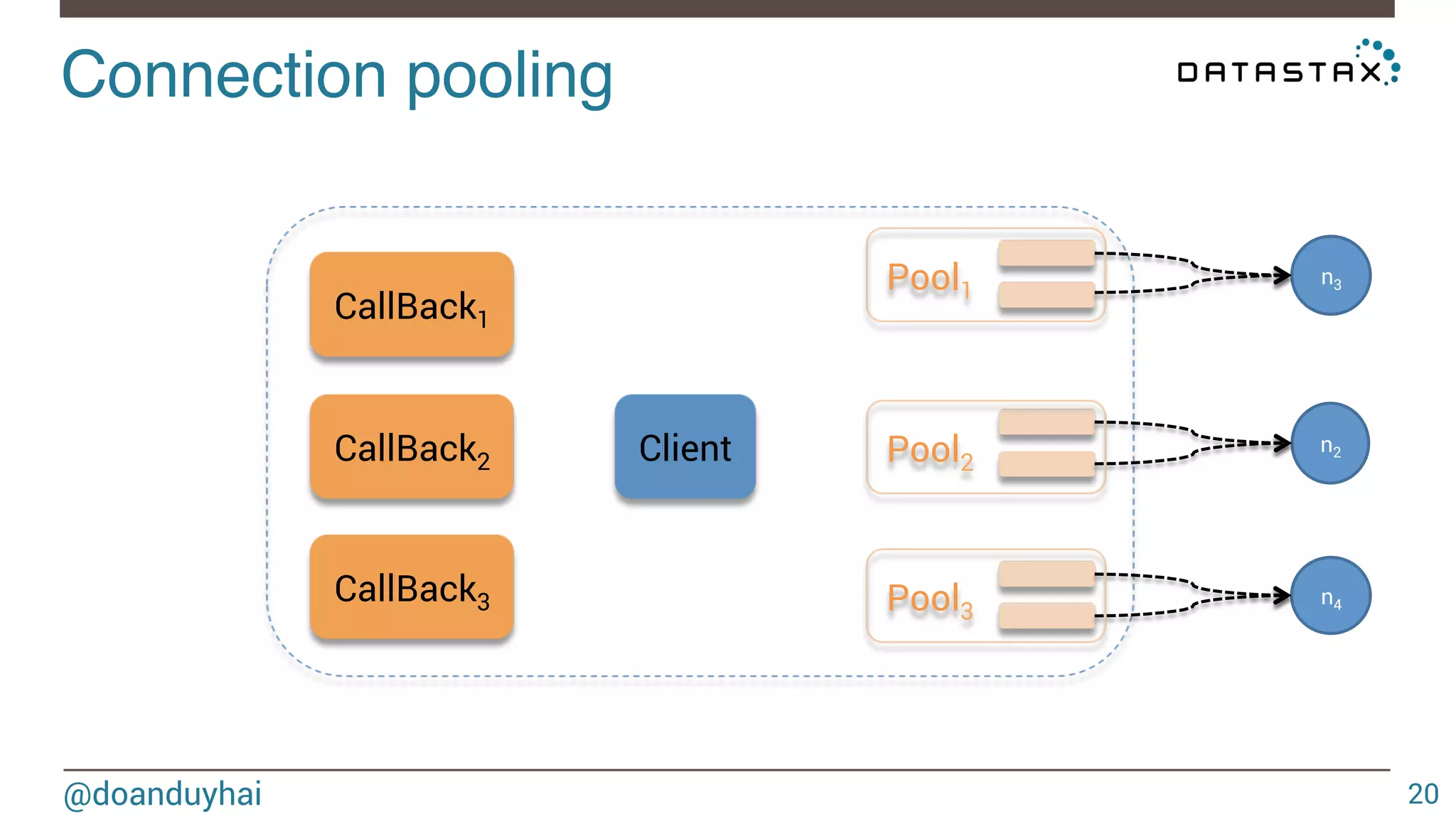 Connection pooling

DATASTAX

CallBack$_1$

CallBack$_2$

CallBack$_3$

Client

Pool$_1$

Pool$_2$

Pool$_3$

n$_3$

n$_2$

n$_4$

@doanduyhai

20